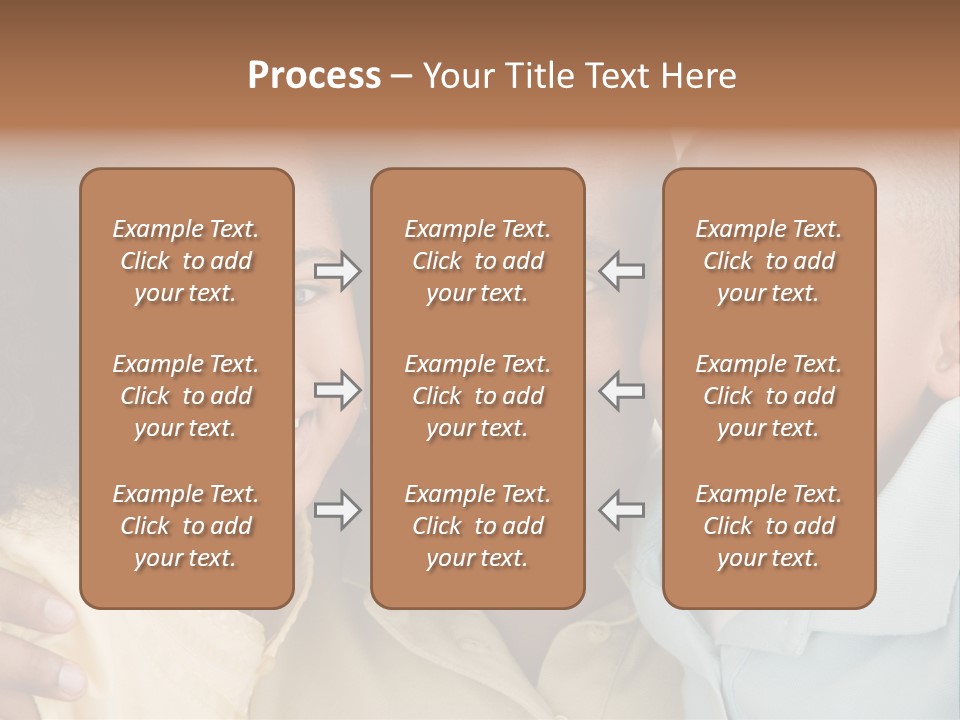 Process – Your Title Text Here

Example Text. Click to add your text.

Example Text. Click to add your text.

Example Text. Click to add your text.

Example Text. Click to add your text.

Example Text. Click to add your text.

Example Text. Click to add your text.

Example Text. Click to add your text.

Example Text. Click to add your text.

Example Text. Click to add your text.